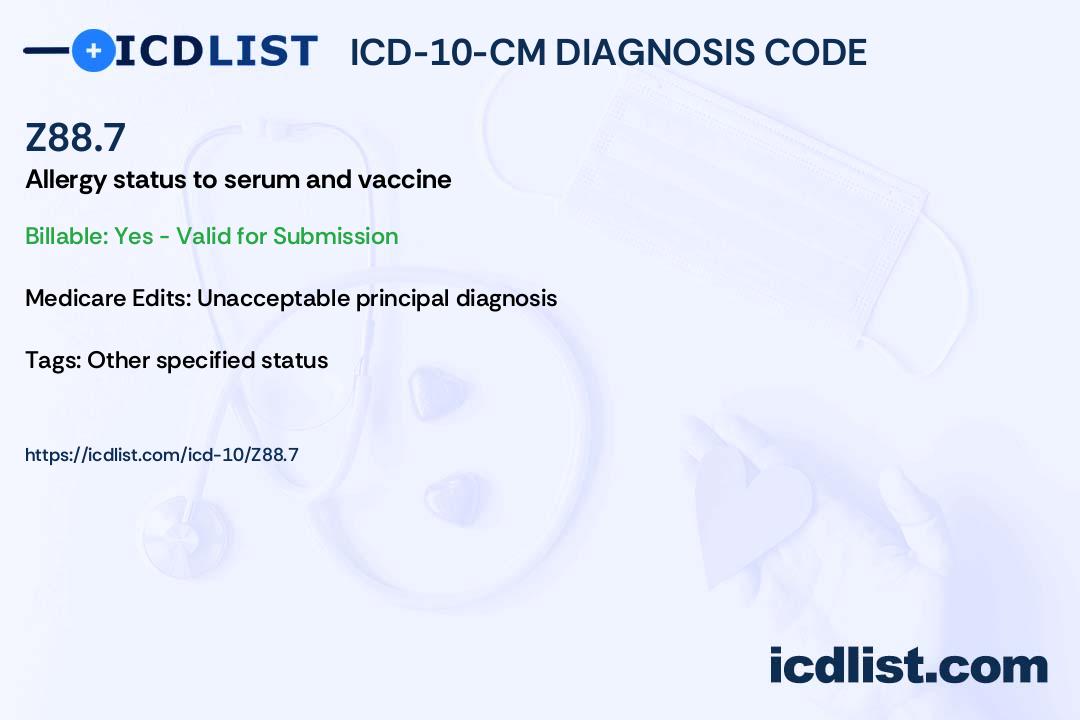 ICDLIST ICD-10-CM DIAGNOSIS CODE

Z88.7

Allergy status to serum and vaccine

Billable: Yes - Valid for Submission

Medicare Edits: Unacceptable principal diagnosis

Tags: Other specified status

https://icdlist.com/icd-10/Z88.7

icdlist.com